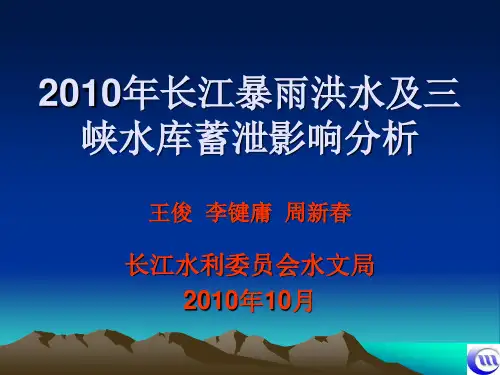 2010年长江暴雨洪水及三峡水库蓄泄影响分析

王俊 李键庸 周新春

长江水利委员会水文局
2010年10月